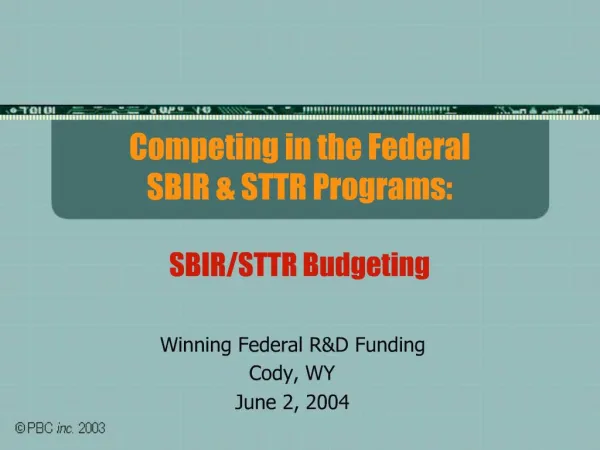 Competing in the Federal SBIR & STTR Programs:

SBIR/STTR Budgeting

Winning Federal R&D Funding
Cody, WY
June 2, 2004

©PBC inc. 2003